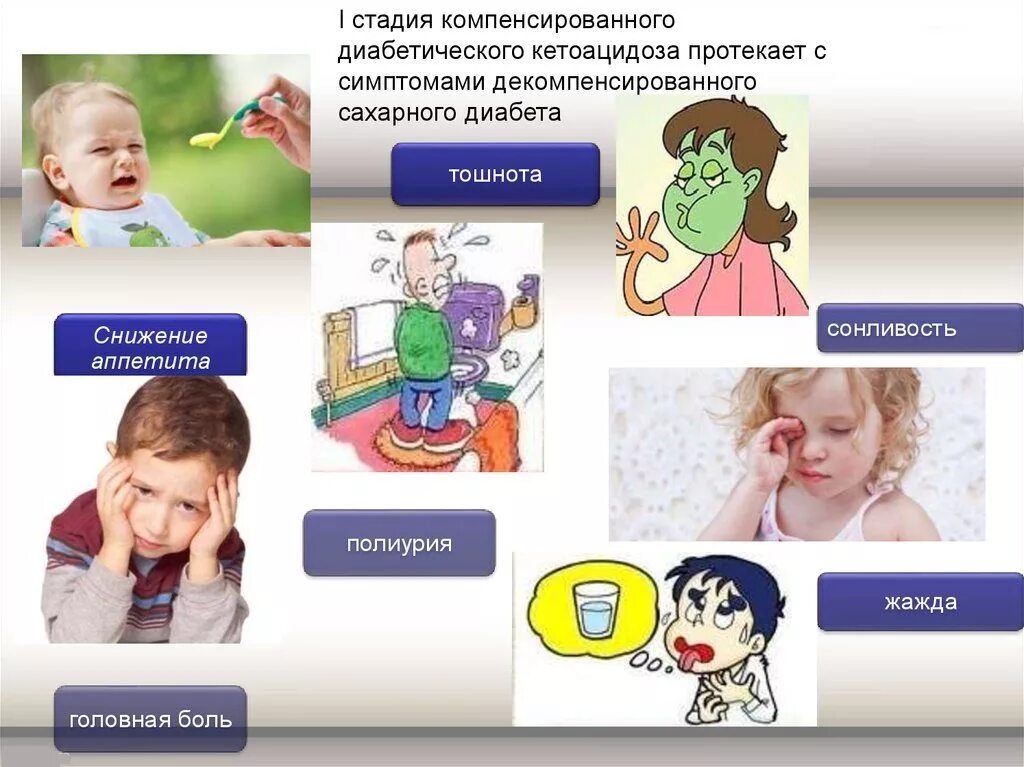 I стадия компенсированного диабетического кетоацидоза протекает с симптомами декомпенсированного сахарного диабета

тошнота

Снижение аппетита

сонливость

полиурия

жажда

головная боль